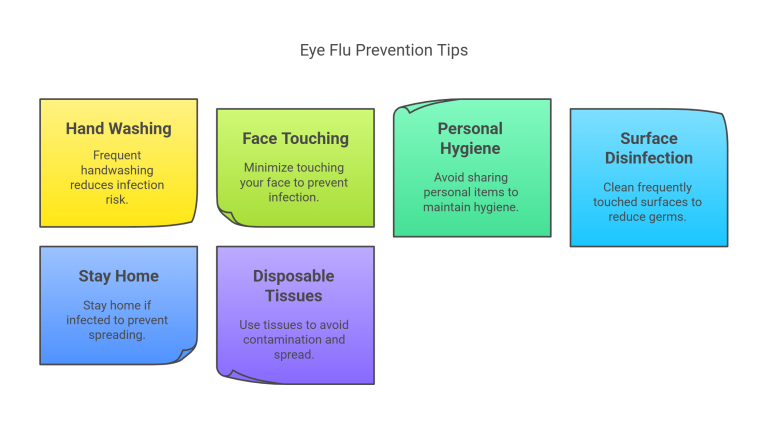 Eye Flu Prevention Tips

Hand Washing

Frequent handwashing reduces infection risk.

Face Touching

Minimize touching your face to prevent infection.

Personal Hygiene

Avoid sharing personal items to maintain hygiene.

Surface Disinfection

Clean frequently touched surfaces to reduce germs.

Stay Home

Stay home if infected to prevent spreading.

Disposable Tissues

Use tissues to avoid contamination and spread.